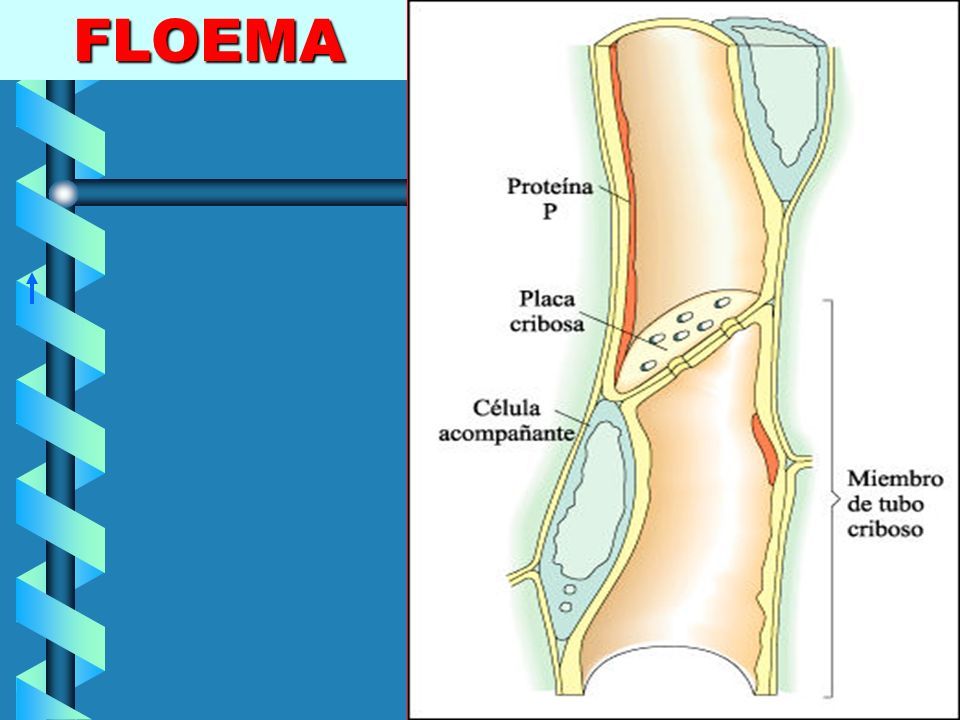 FLOEMA

Proteína P

Placa cribosa

Célula acompañante

Miembro de tubo criboso